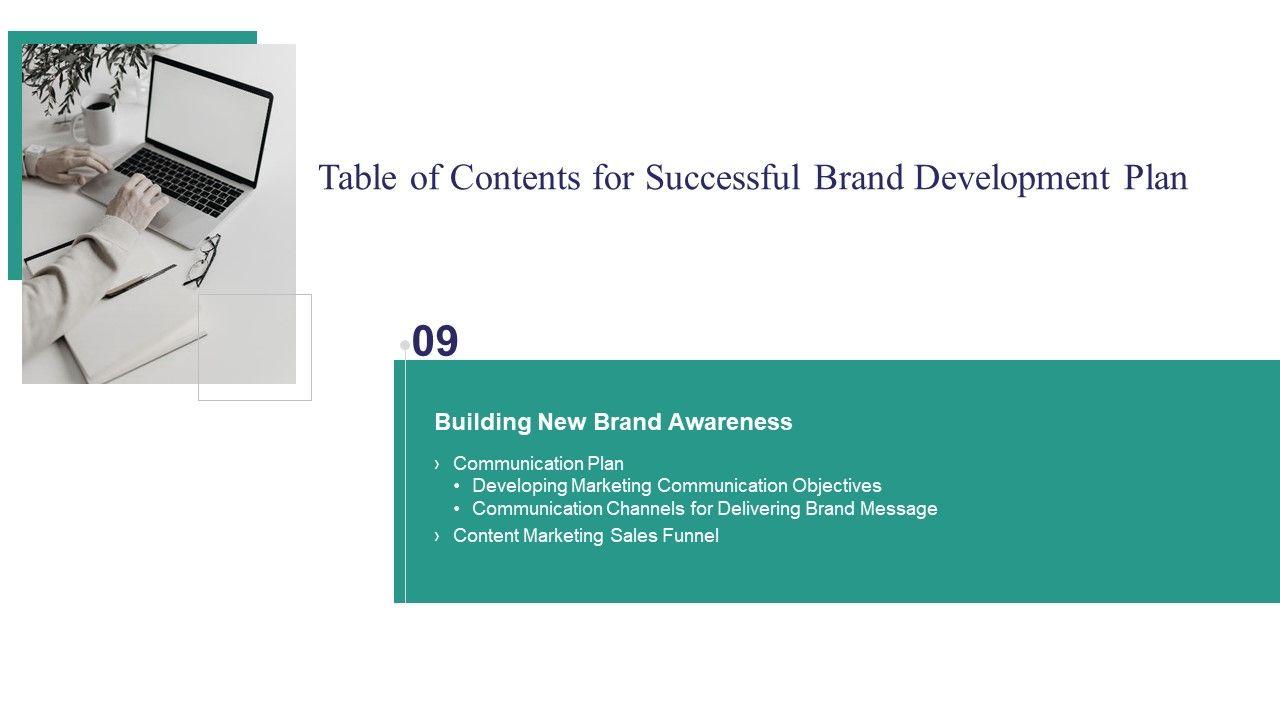 Table of Contents for Successful Brand Development Plan

09

Building New Brand Awareness

› Communication Plan
• Developing Marketing Communication Objectives
• Communication Channels for Delivering Brand Message
› Content Marketing Sales Funnel